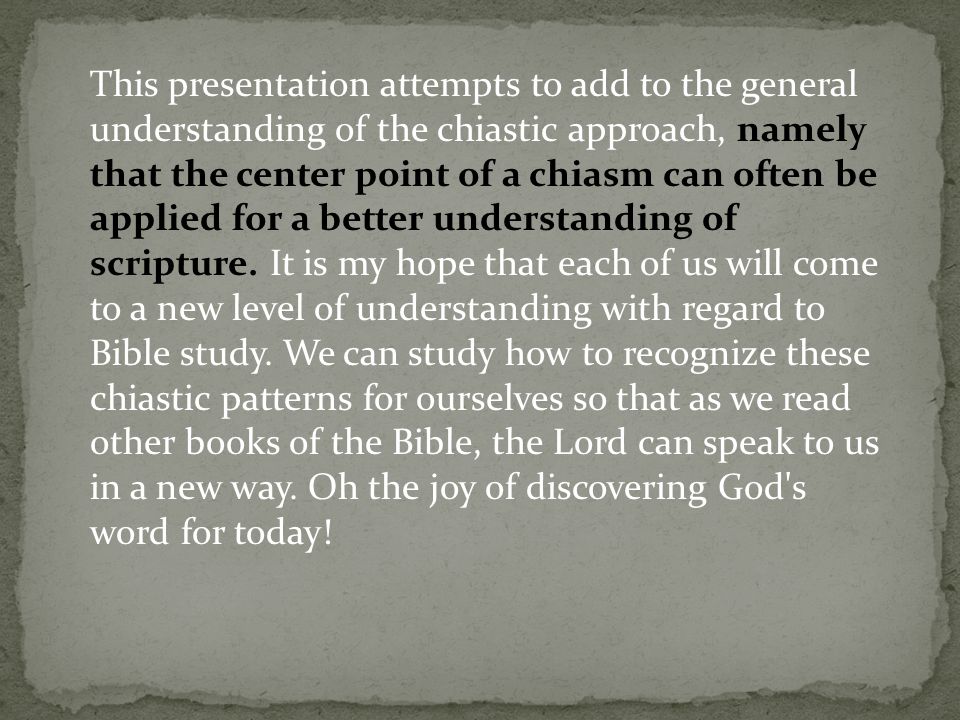 This presentation attempts to add to the general understanding of the chiastic approach, namely that the center point of a chiasm can often be applied for a better understanding of scripture. It is my hope that each of us will come to a new level of understanding with regard to Bible study. We can study how to recognize these chiastic patterns for ourselves so that as we read other books of the Bible, the Lord can speak to us in a new way. Oh the joy of discovering God's word for today!